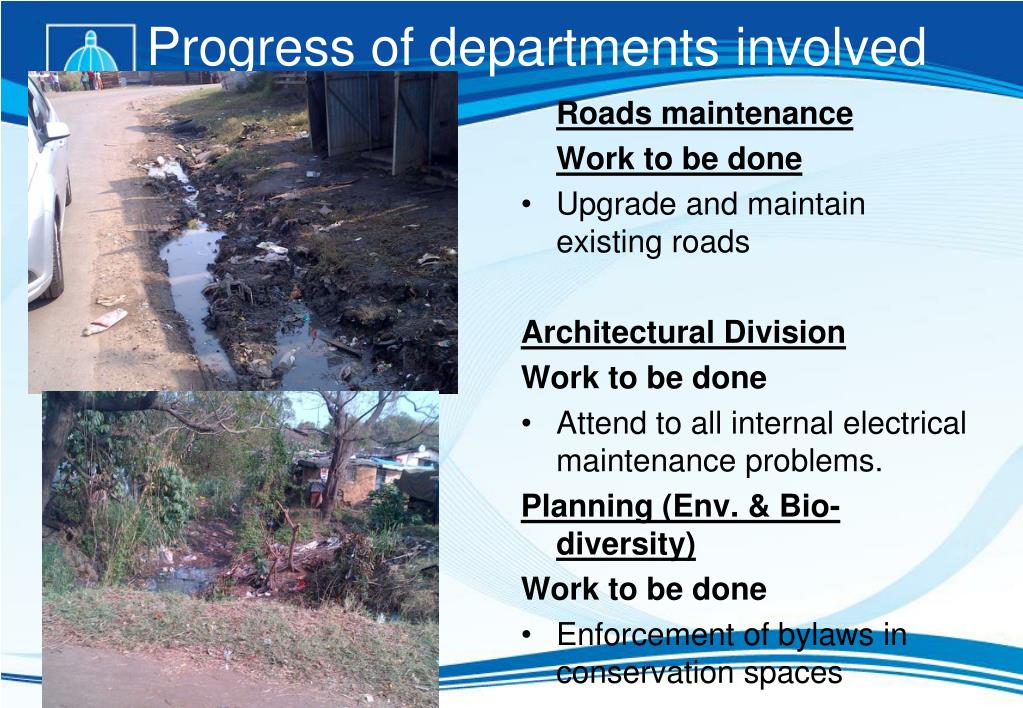 Progress of departments involved

Roads maintenance

Work to be done

• Upgrade and maintain existing roads

Architectural Division

Work to be done

• Attend to all internal electrical maintenance problems.

Planning (Env. & Bio-diversity)

Work to be done

• Enforcement of bylaws in conservation spaces